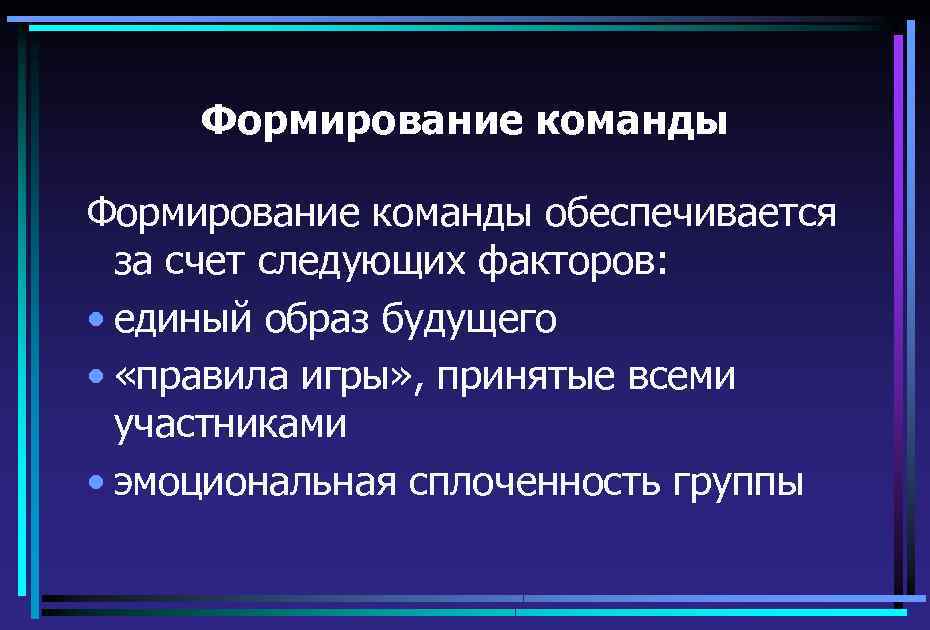 Формирование команды

Формирование команды обеспечивается за счет следующих факторов:

• единый образ будущего
• «правила игры», принятые всеми участниками
• эмоциональная сплоченность группы